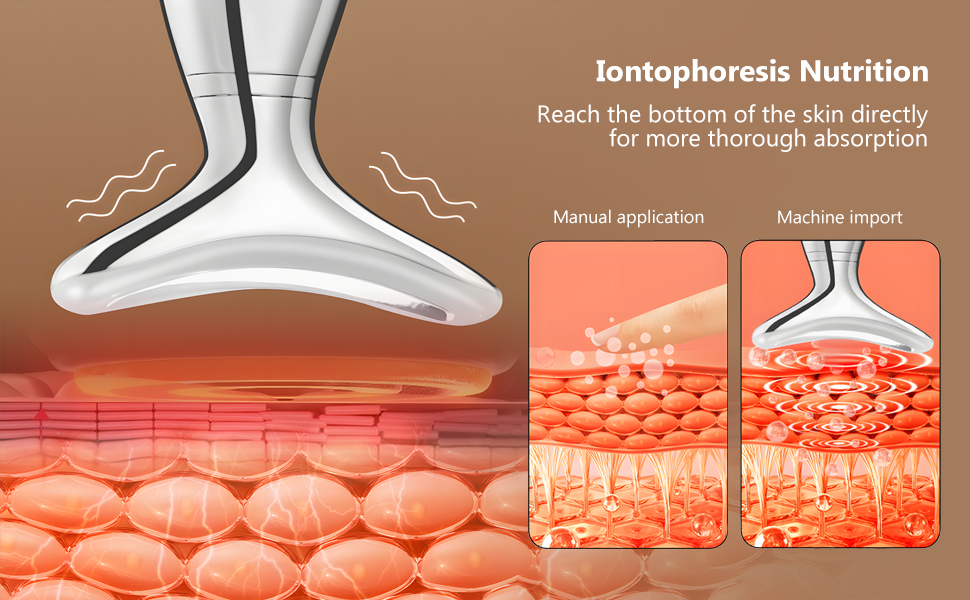 Iontophoresis Nutrition

Reach the bottom of the skin directly for more thorough absorption

Manual application

Machine import